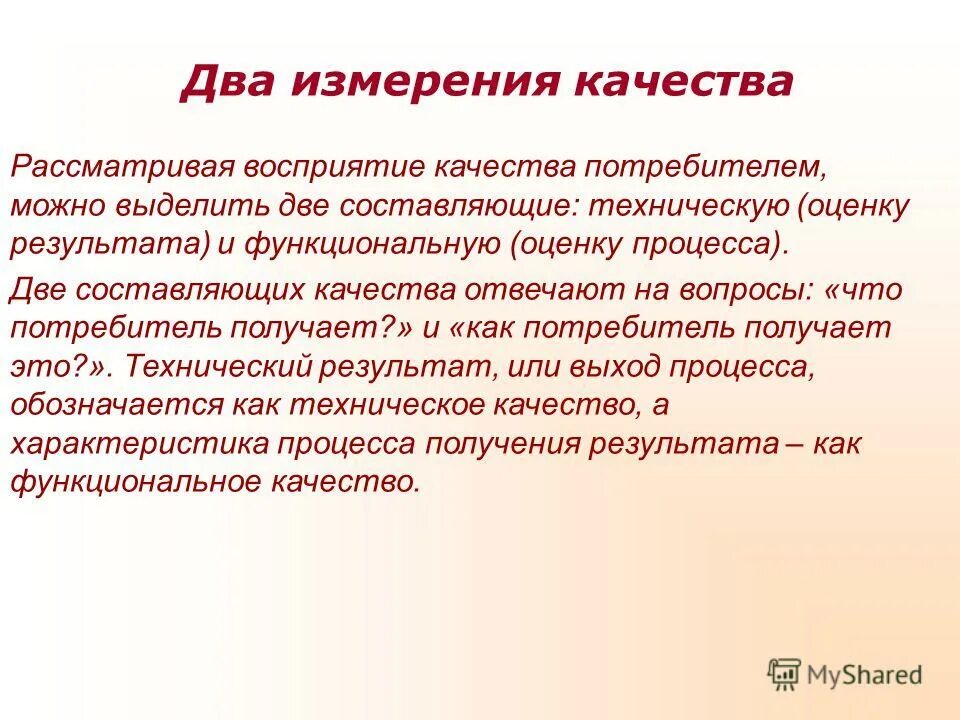 Два измерения качества

Рассматривая восприятие качества потребителем, можно выделить две составляющие: техническую (оценку результата) и функциональную (оценку процесса).

Две составляющих качества отвечают на вопросы: «что потребитель получает?» и «как потребитель получает это?». Технический результат, или выход процесса, обозначается как техническое качество, а характеристика процесса получения результата – как функциональное качество.

MyShared